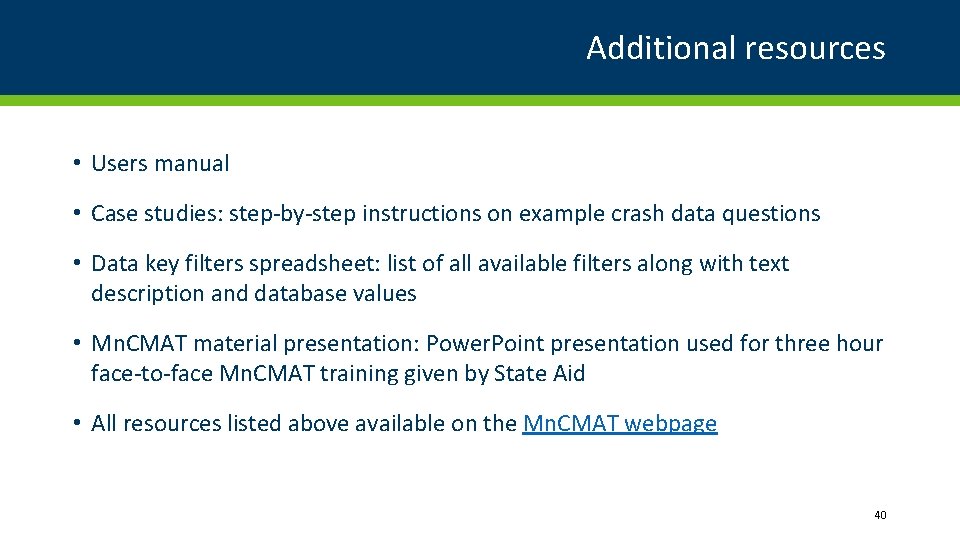 Additional resources

• Users manual

• Case studies: step-by-step instructions on example crash data questions

• Data key filters spreadsheet: list of all available filters along with text description and database values

• Mn.CMAT material presentation: Power.Point presentation used for three hour face-to-face Mn.CMAT training given by State Aid

• All resources listed above available on the Mn.CMAT webpage

40